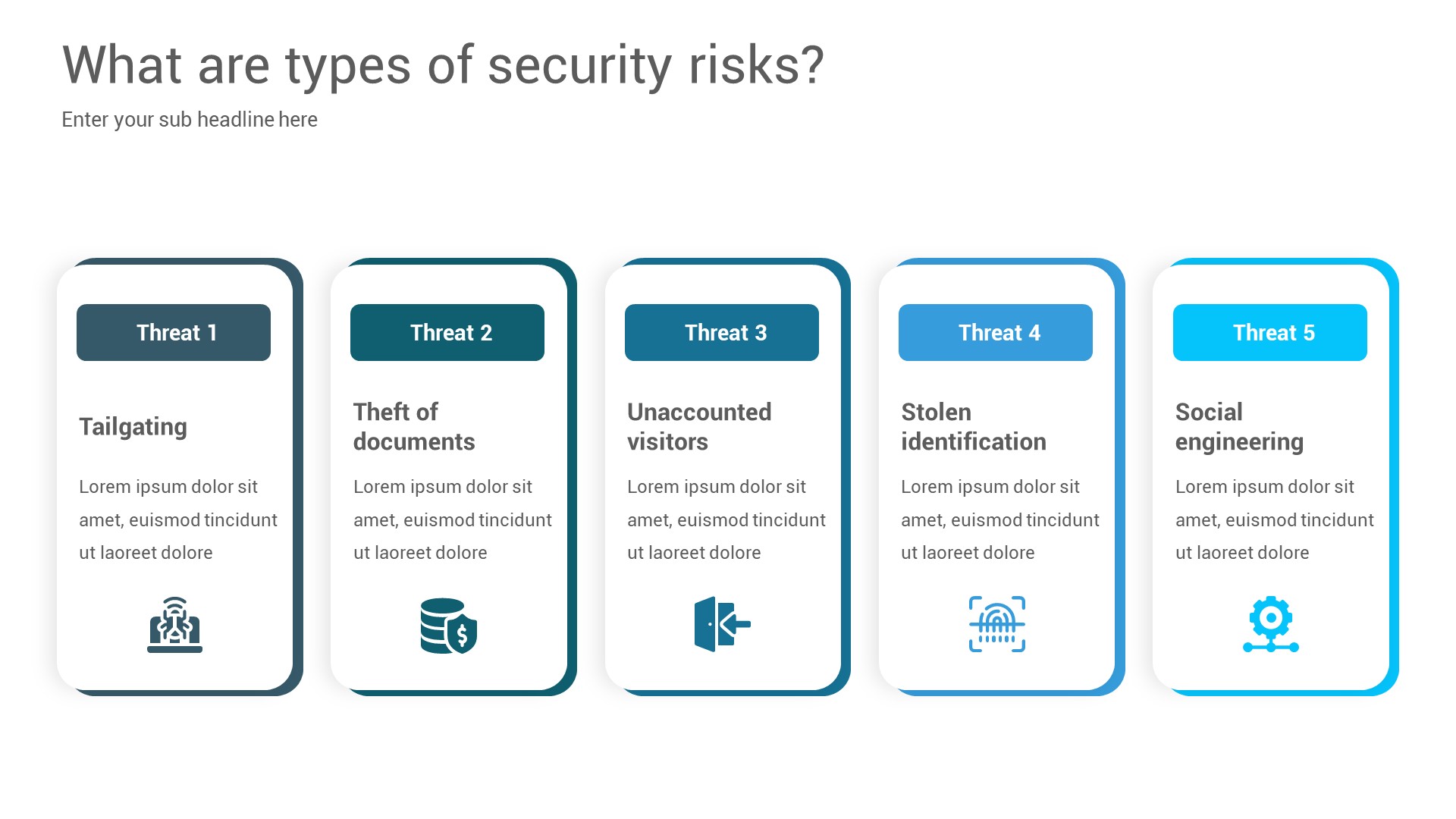 What are types of security risks?

Enter your sub headline here

Threat 1

Tailgating

Lorem ipsum dolor sit amet, euismod tincidunt ut laoreet dolore

Threat 2

Theft of documents

Lorem ipsum dolor sit amet, euismod tincidunt ut laoreet dolore

Threat 3

Unaccounted visitors

Lorem ipsum dolor sit amet, euismod tincidunt ut laoreet dolore

Threat 4

Stolen identification

Lorem ipsum dolor sit amet, euismod tincidunt ut laoreet dolore

Threat 5

Social engineering

Lorem ipsum dolor sit amet, euismod tincidunt ut laoreet dolore